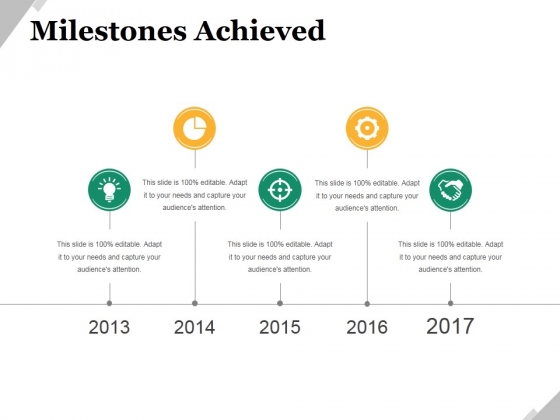 Milestones Achieved

This slide is 100% editable. Adapt it to your needs and capture your audience's attention.

This slide is 100% editable. Adapt it to your needs and capture your audience's attention.

This slide is 100% editable. Adapt it to your needs and capture your audience's attention.

This slide is 100% editable. Adapt it to your needs and capture your audience's attention.

This slide is 100% editable. Adapt it to your needs and capture your audience's attention.

2013 2014 2015 2016 2017